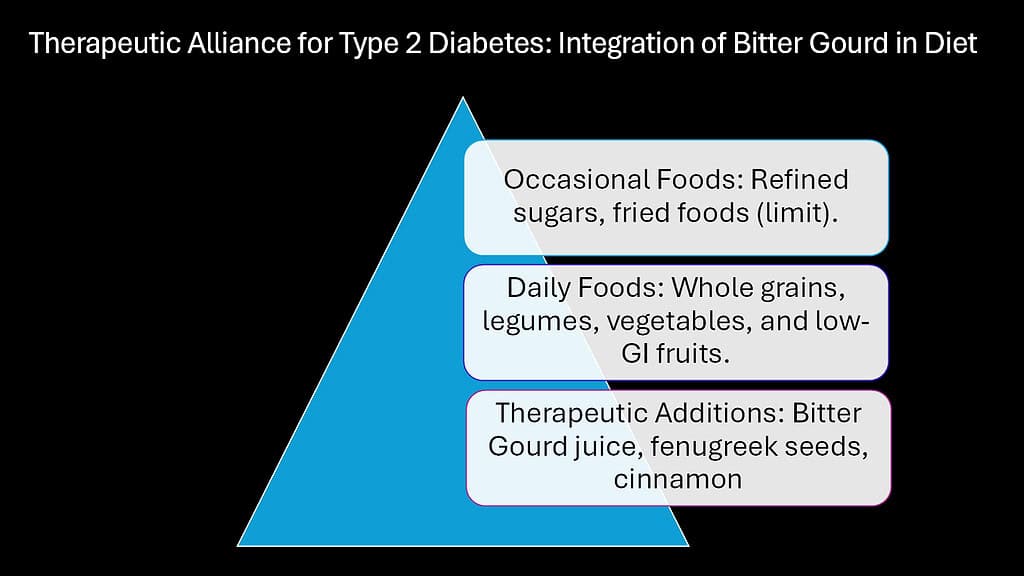 Therapeutic Alliance for Type 2 Diabetes: Integration of Bitter Gourd in Diet

Occasional Foods: Refined sugars, fried foods (limit).

Daily Foods: Whole grains, legumes, vegetables, and low-GI fruits.

Therapeutic Additions: Bitter Gourd juice, fenugreek seeds, cinnamon